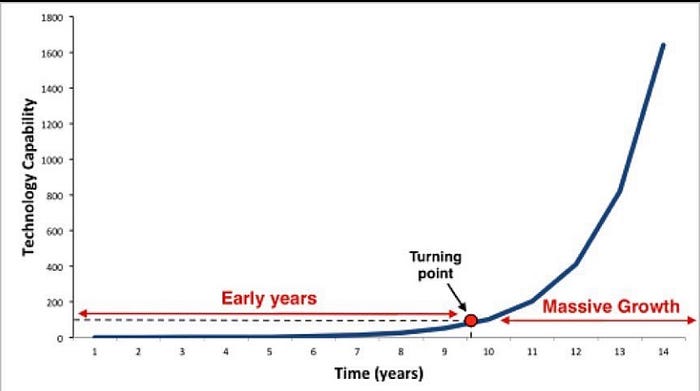 Technology Capability

1800
1600
1400
1200
1000
800
600
400
200
0

Turning point

Early years

Massive Growth

1 2 3 4 5 6 7 8 9 10 11 12 13 14

Time (years)